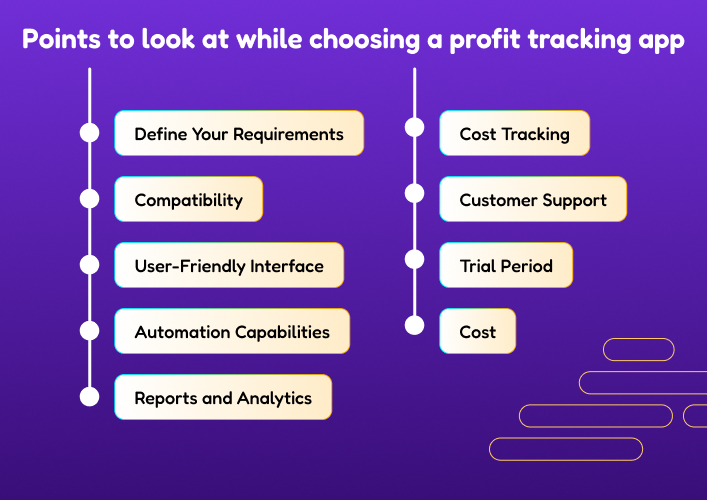 Points to look at while choosing a profit tracking app

Define Your Requirements

Compatibility

User-Friendly Interface

Automation Capabilities

Reports and Analytics

Cost Tracking

Customer Support

Trial Period

Cost